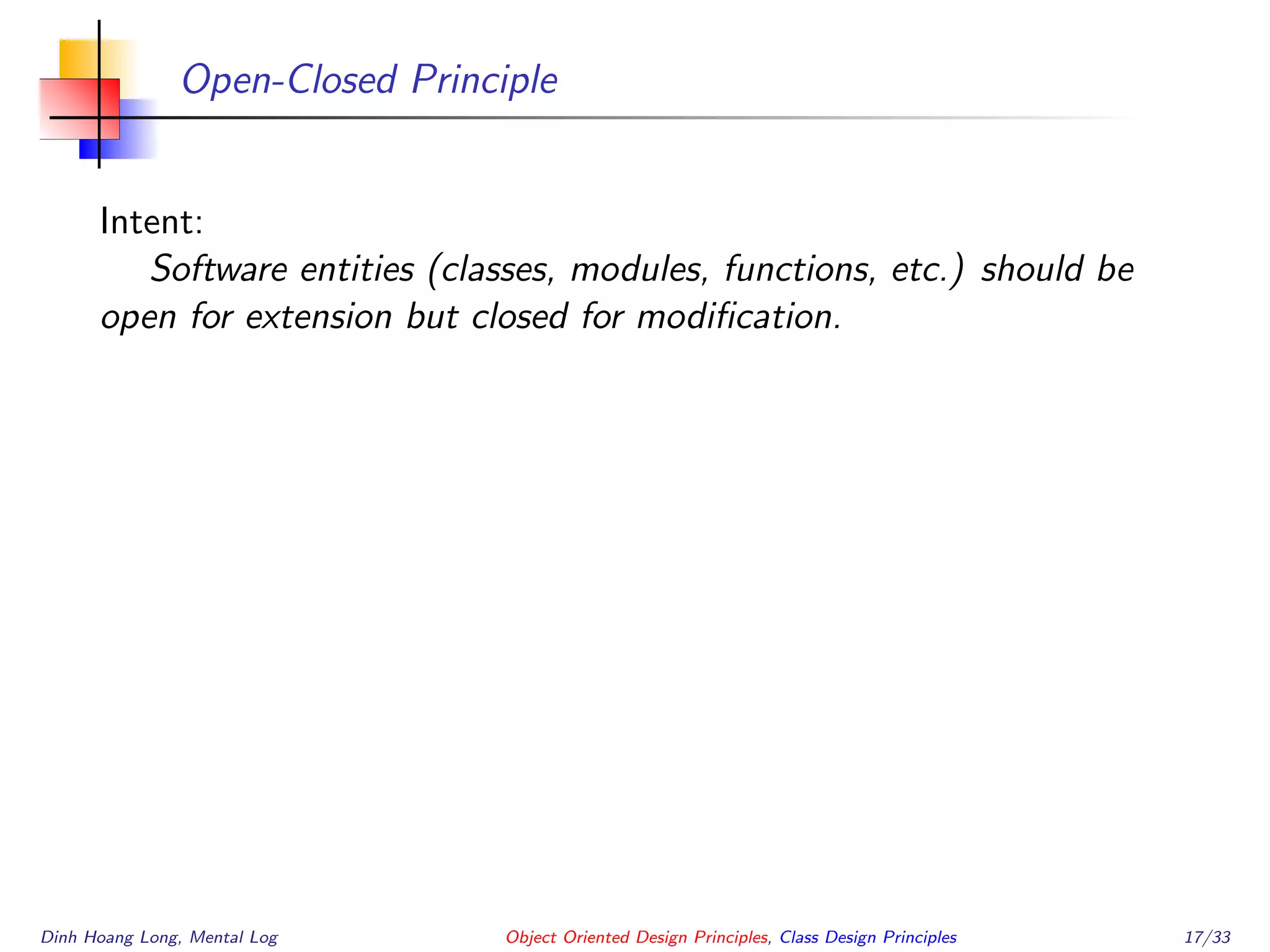 Open-Closed Principle

Intent:
Software entities (classes, modules, functions, etc.) should be open for extension but closed for modification.

Dinh Hoang Long, Mental Log Object Oriented Design Principles, Class Design Principles 17/33